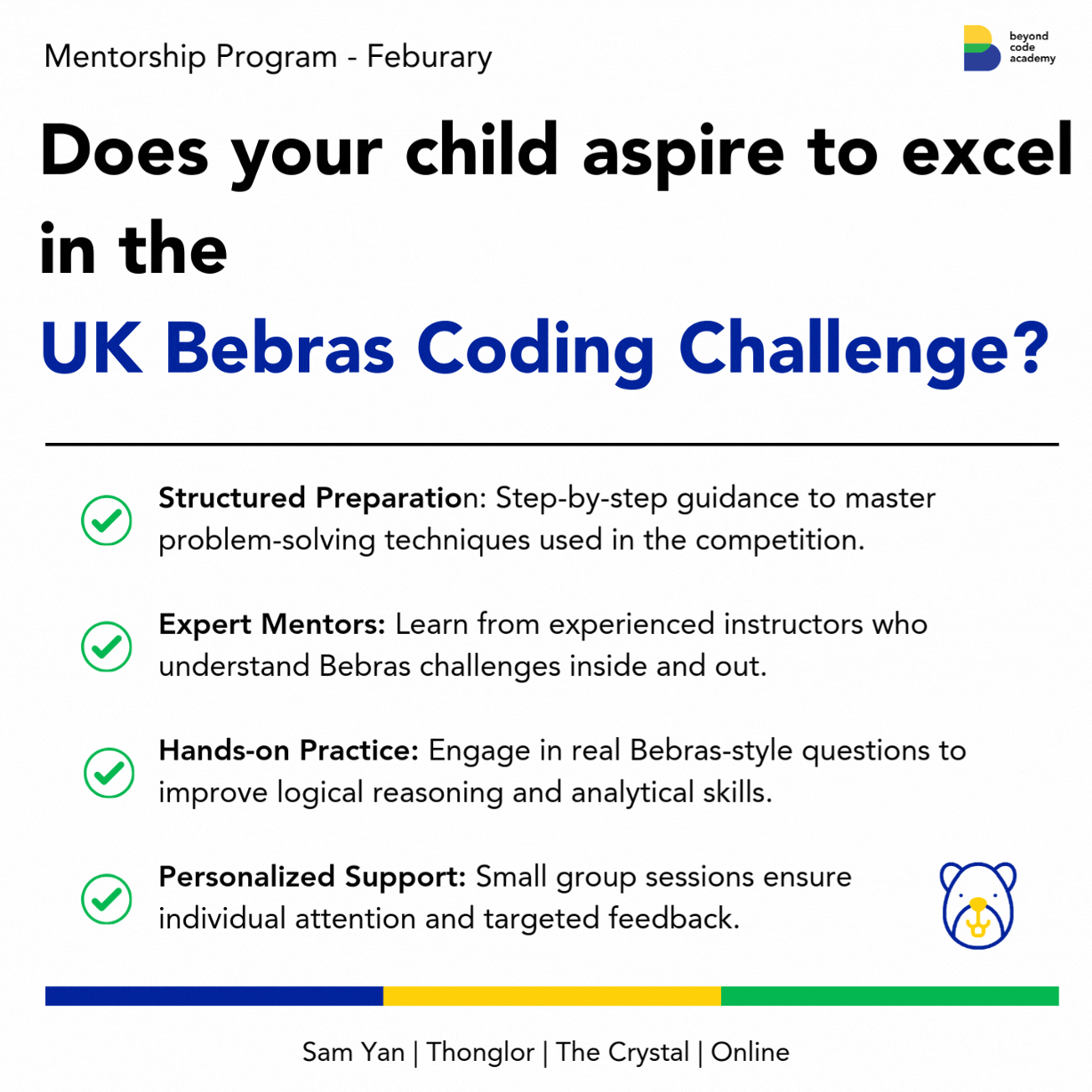 Mentorship Program - Feburary

beyond code academy

Does your child aspire to excel in the

UK Bebras Coding Challenge?

Structured Preparation: Step-by-step guidance to master problem-solving techniques used in the competition.

Expert Mentors: Learn from experienced instructors who understand Bebras challenges inside and out.

Hands-on Practice: Engage in real Bebras-style questions to improve logical reasoning and analytical skills.

Personalized Support: Small group sessions ensure individual attention and targeted feedback.

Sam Yan | Thonglor | The Crystal | Online